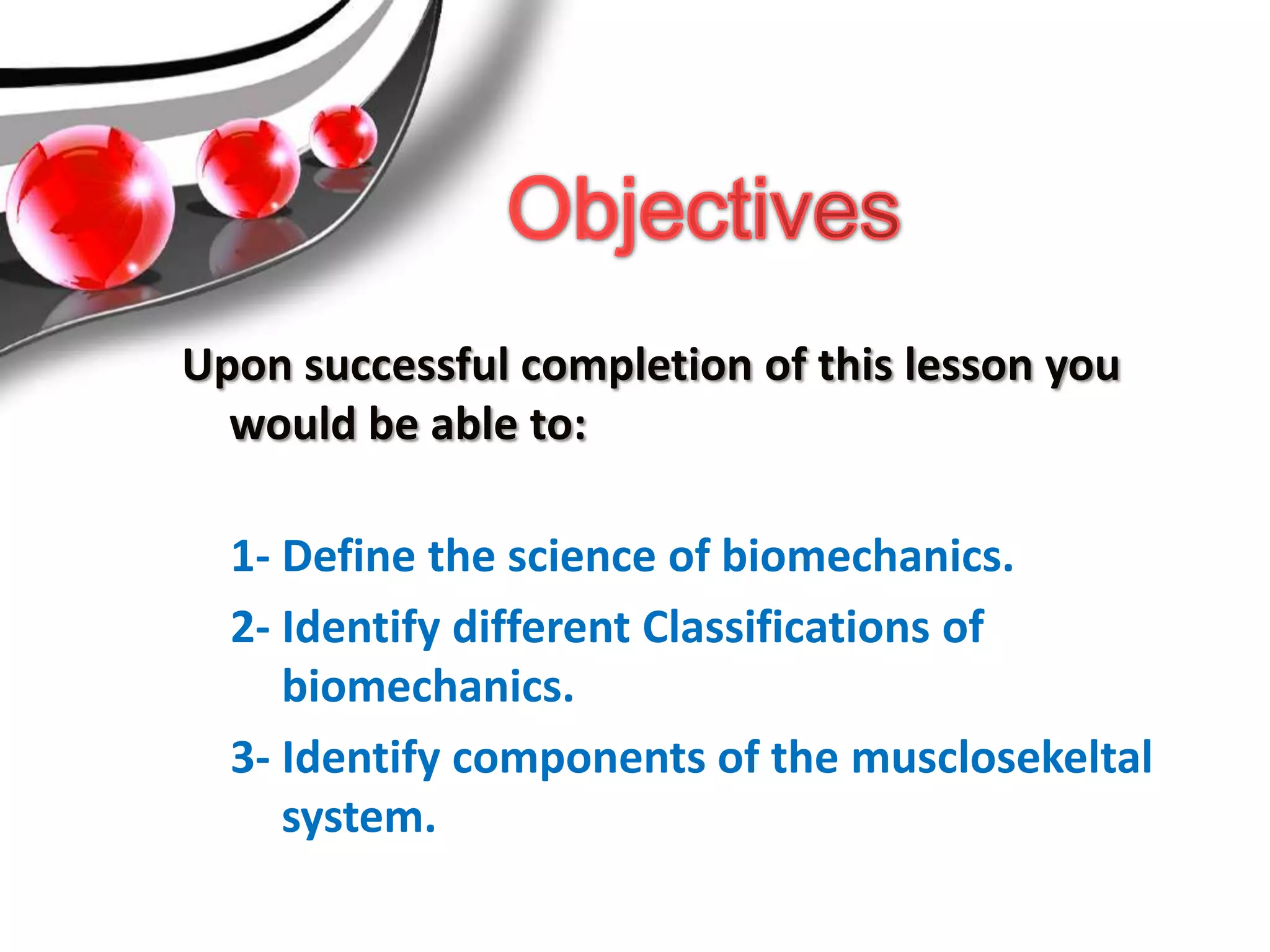 Objectives

Upon successful completion of this lesson you would be able to:

1- Define the science of biomechanics.

2- Identify different Classifications of biomechanics.

3- Identify components of the musclosekeltal system.